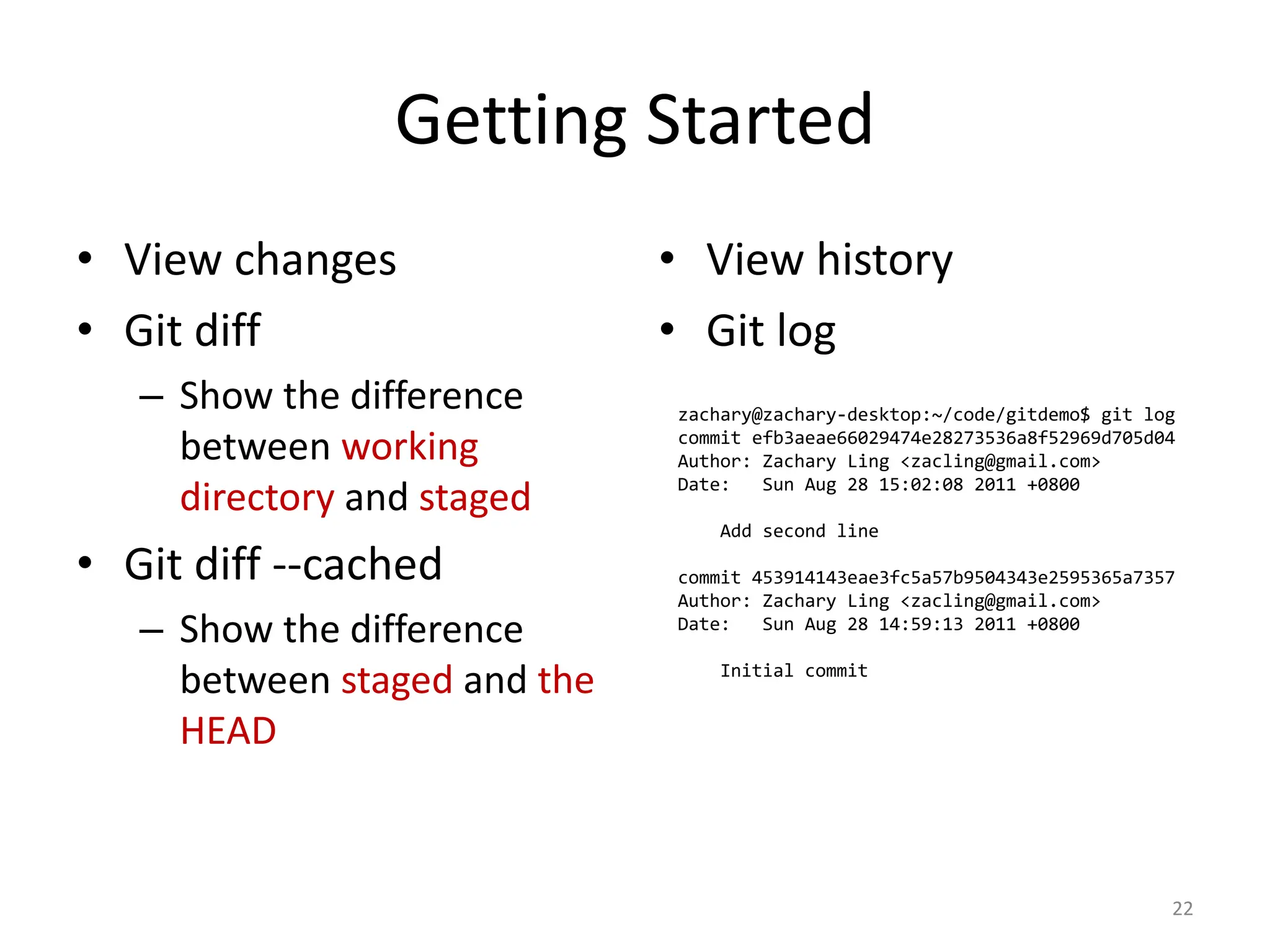 Getting Started

• View changes
• Git diff
– Show the difference between working directory and staged
• Git diff --cached
– Show the difference between staged and the HEAD

• View history
• Git log

zachary@zachary-desktop:~/code/gitdemo$ git log
commit efb3aeae66029474e28273536a8f52969d705d04
Author: Zachary Ling <zacling@gmail.com>
Date:   Sun Aug 28 15:02:08 2011 +0800

    Add second line

commit 453914143eae3fc5a57b9504343e2595365a7357
Author: Zachary Ling <zacling@gmail.com>
Date:   Sun Aug 28 14:59:13 2011 +0800

    Initial commit

22